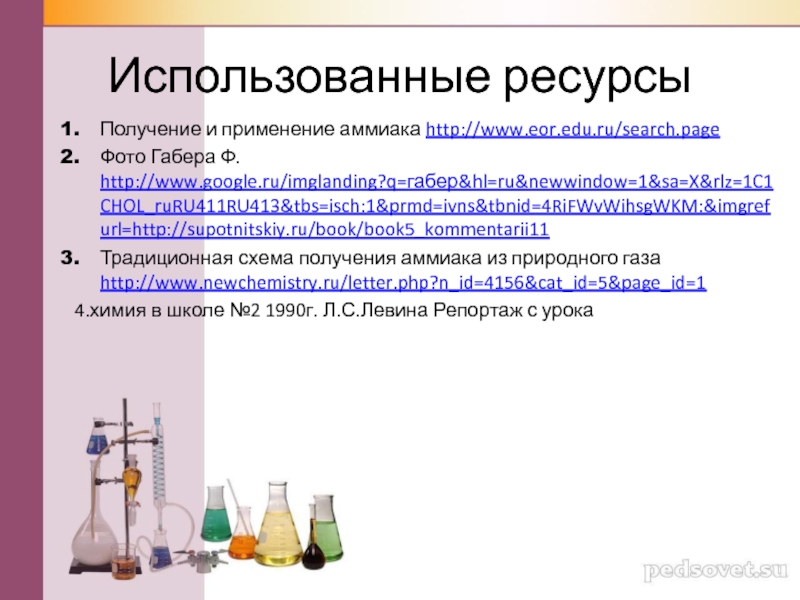 Использованные ресурсы

1. Получение и применение аммиака http://www.eor.edu.ru/search.page
2. Фото Габера Ф. http://www.google.ru/imglanding?q=габер&hl=ru&newwindow=1&sa=X&rlz=1C1CHOL_ruRU411RU413&tbs=isch:1&prmd=ivns&tbnid=4RiFWvWihsgWKM:&imgrefurl=http://supotnitskiy.ru/book/book5_kommentarii11
3. Традиционная схема получения аммиака из природного газа http://www.newchemistry.ru/letter.php?n_id=4156&cat_id=5&page_id=1

4.химия в школе №2 1990г. Л.С.Левина Репортаж с урока

pedsovet.su